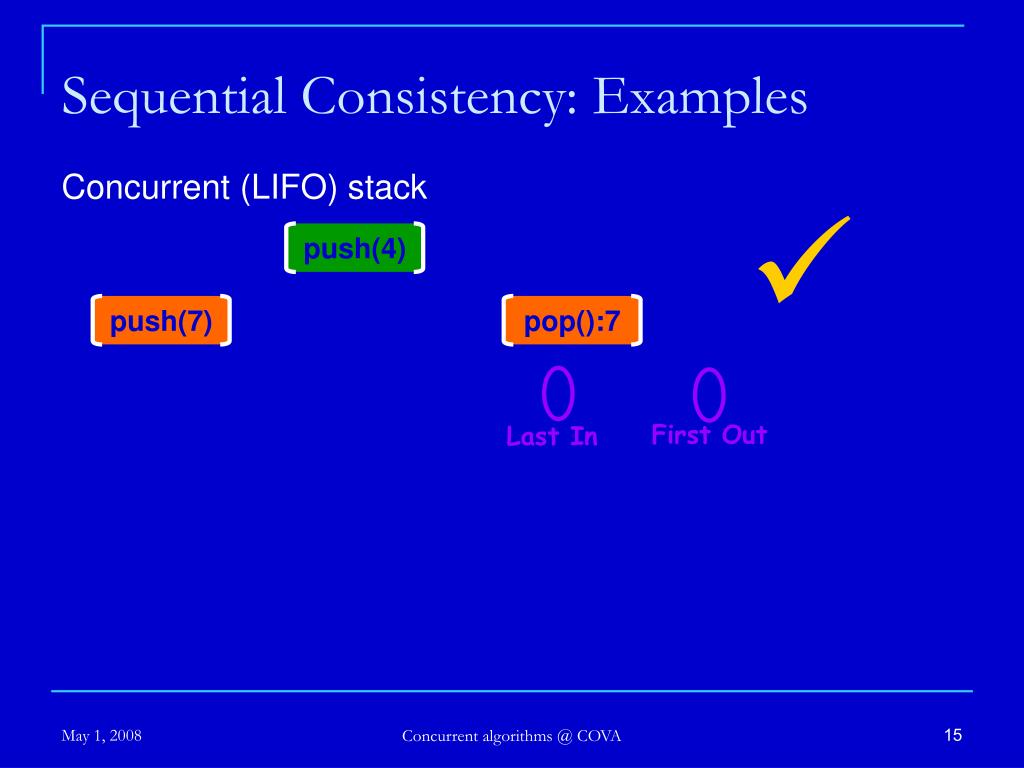 Sequential Consistency: Examples

Concurrent (LIFO) stack

push(4)

push(7)

pop():7

Last In

First Out

May 1, 2008

Concurrent algorithms @ COVA

15